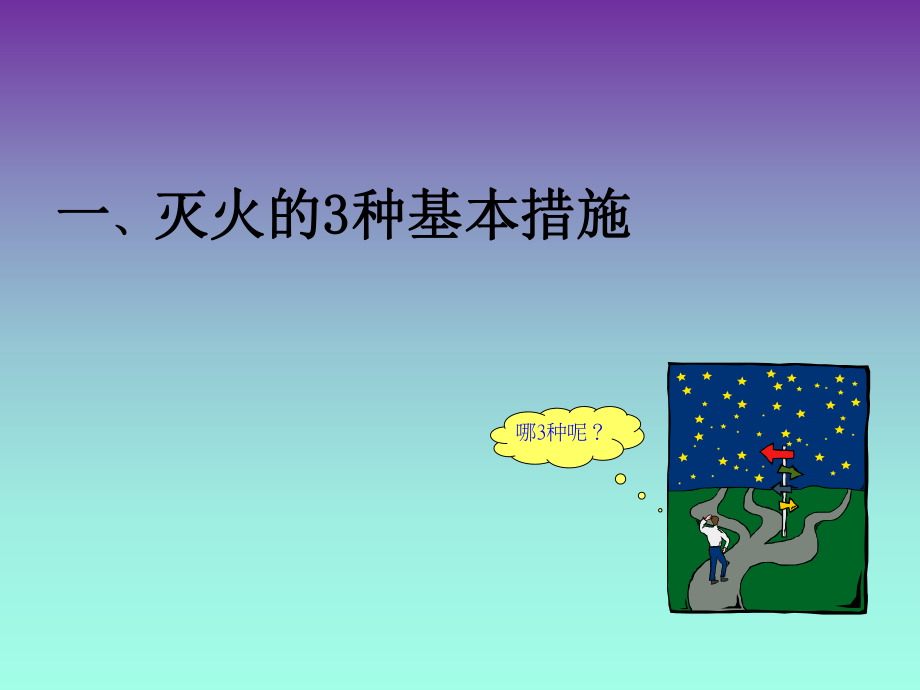 一、灭火的3种基本措施

哪3种呢？